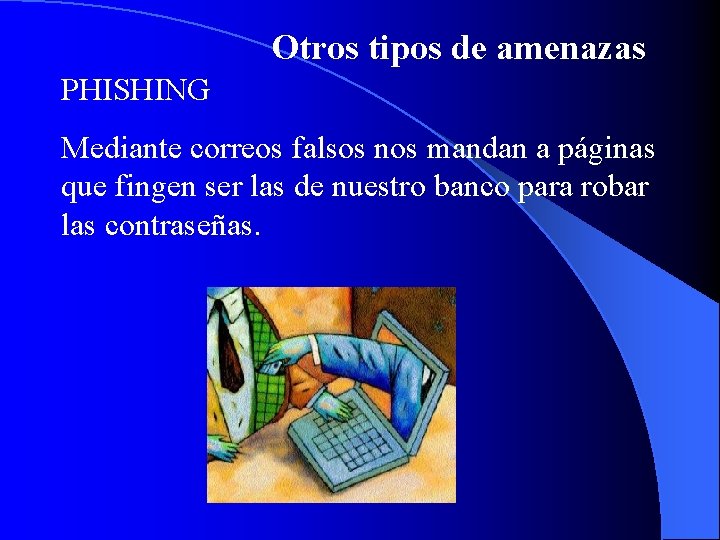 Otros tipos de amenazas

PHISHING

Mediante correos falsos nos mandan a páginas que fingen ser las de nuestro banco para robar las contraseñas.